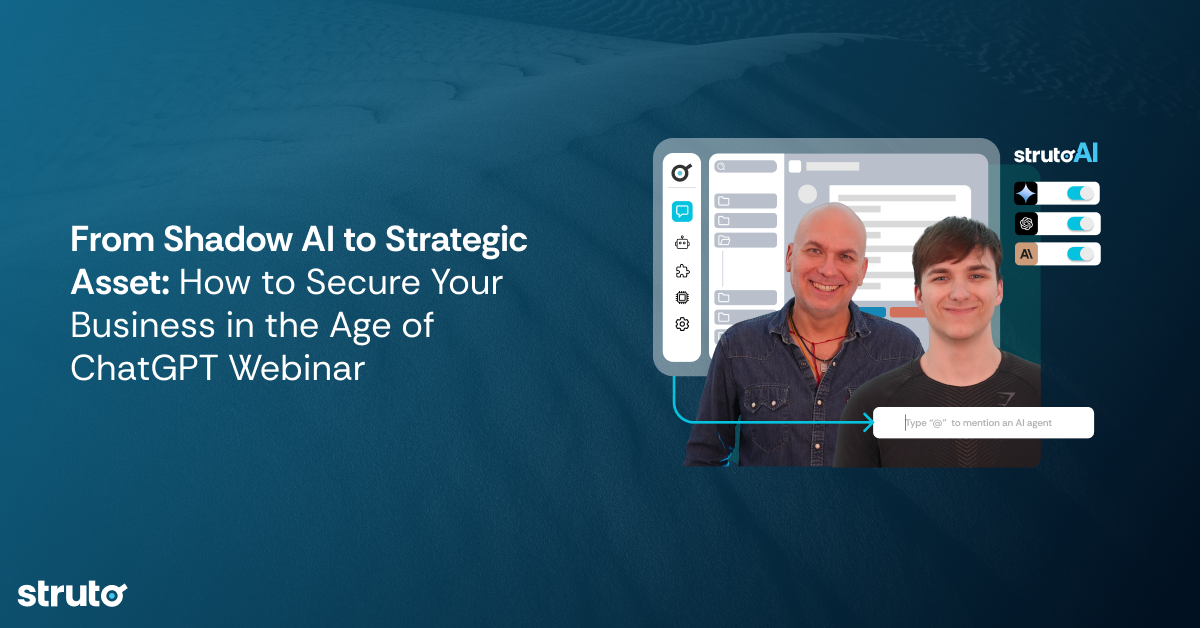 From Shadow AI to Strategic Asset: How to Secure Your Business in the Age of ChatGPT Webinar

strutoAI

AI

Type "@" to mention an AI agent

struto